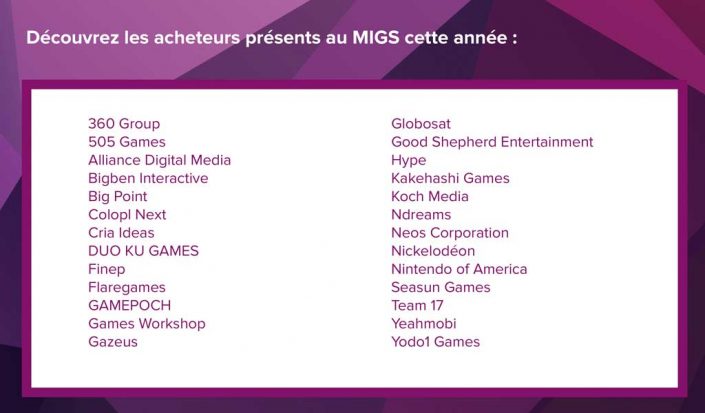 Découvrez les acheteurs présents au MIGS cette année :

360 Group
505 Games
Alliance Digital Media
Bigben Interactive
Big Point
Colopl Next
Cria Ideas
DUO KU GAMES
Finep
Flaregames
GAMEPOCH
Games Workshop
Gazeus

Globosat
Good Shepherd Entertainment
Hype
Kakehashi Games
Koch Media
Ndreams
Neos Corporation
Nickelodéon
Nintendo of America
Seasun Games
Team 17
Yeahmobi
Yodo1 Games